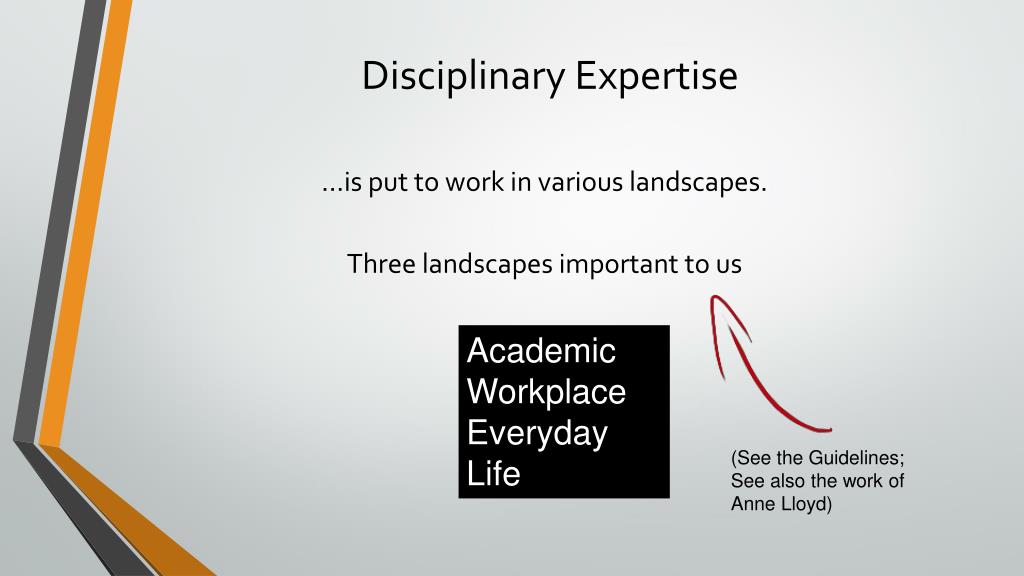 Disciplinary Expertise

…is put to work in various landscapes.

Three landscapes important to us

Academic
Workplace
Everyday Life

(See the Guidelines; See also the work of Anne Lloyd)